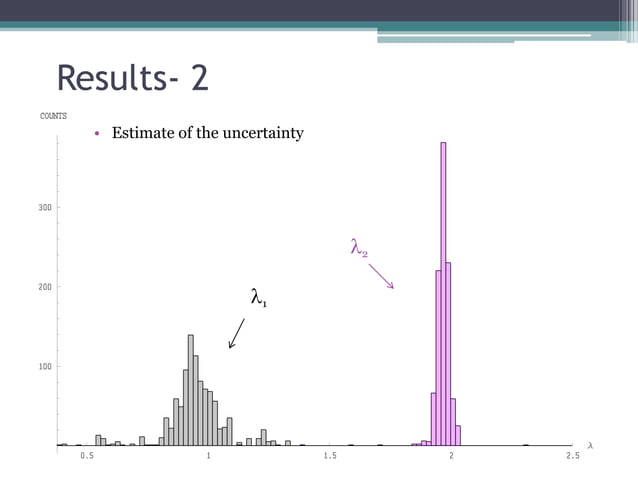 Results- 2

COUNTS

• Estimate of the uncertainty

300

200

100

$\lambda_2$

$\lambda_1$

0.5

1

1.5

2

2.5

$\lambda$